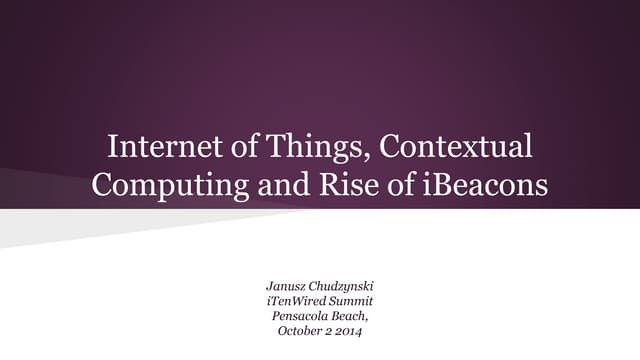 Internet of Things, Contextual Computing and Rise of iBeacons

Janusz Chudzynski
iTenWired Summit
Pensacola Beach,
October 2 2014